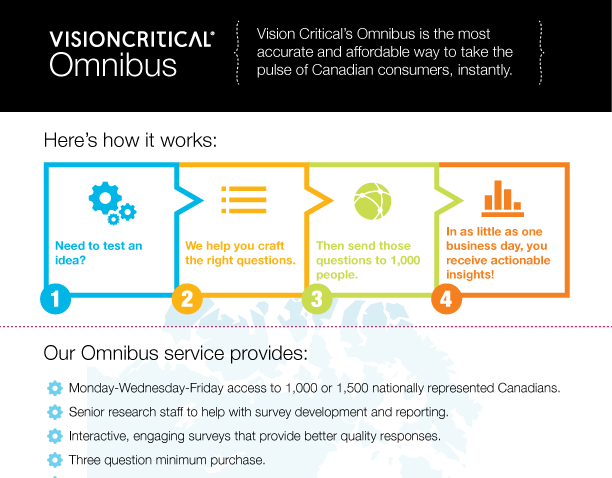 VISIONCRITICAL®
Omnibus

Vision Critical's Omnibus is the most accurate and affordable way to take the pulse of Canadian consumers, instantly.

Here's how it works:

Need to test an idea?
1

We help you craft the right questions.
2

Then send those questions to 1,000 people.
3

In as little as one business day, you receive actionable insights!
4

Our Omnibus service provides:

Monday-Wednesday-Friday access to 1,000 or 1,500 nationally represented Canadians.

Senior research staff to help with survey development and reporting.

Interactive, engaging surveys that provide better quality responses.

Three question minimum purchase.